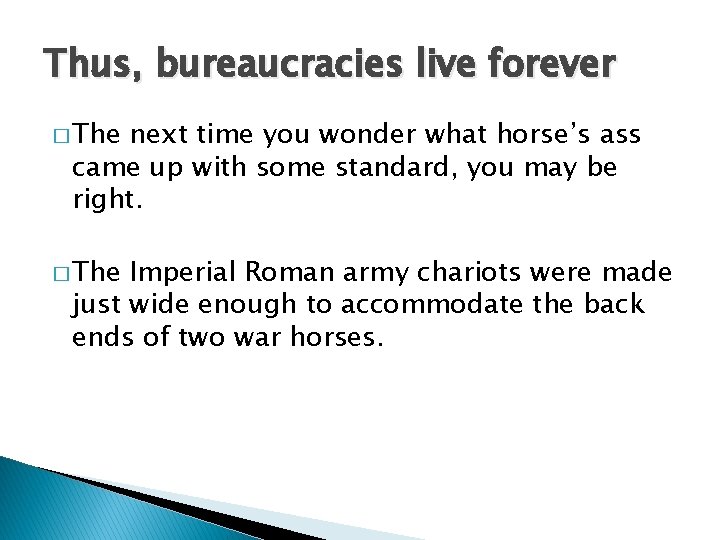 Thus, bureaucracies live forever

□ The next time you wonder what horse's ass came up with some standard, you may be right.

□ The Imperial Roman army chariots were made just wide enough to accommodate the back ends of two war horses.